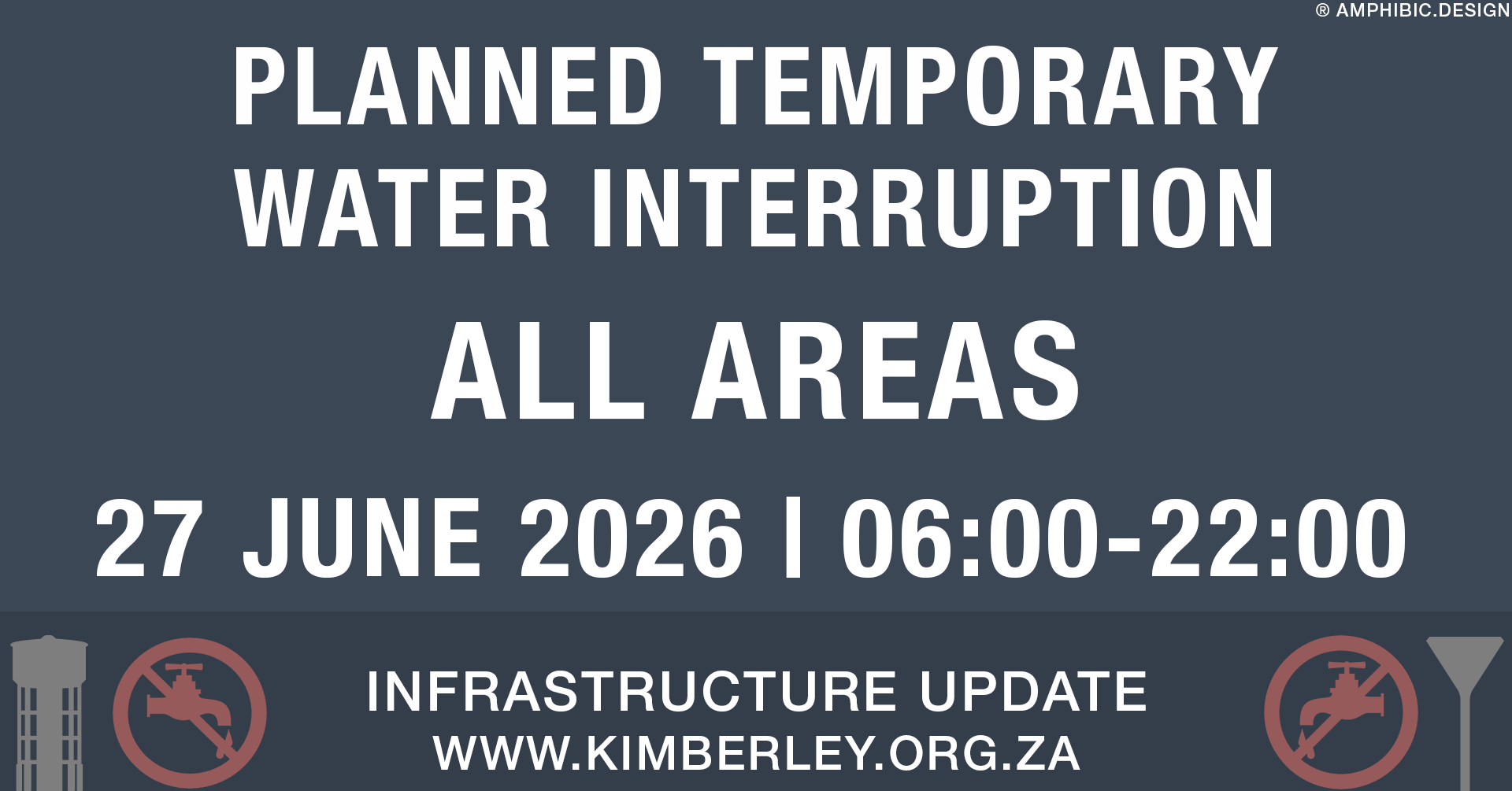 ® AMPHIBIC.DESIGN

PLANNED TEMPORARY WATER INTERRUPTION

ALL AREAS

27 JUNE 2026 | 06:00-22:00

INFRASTRUCTURE UPDATE
WWW.KIMBERLEY.ORG.ZA